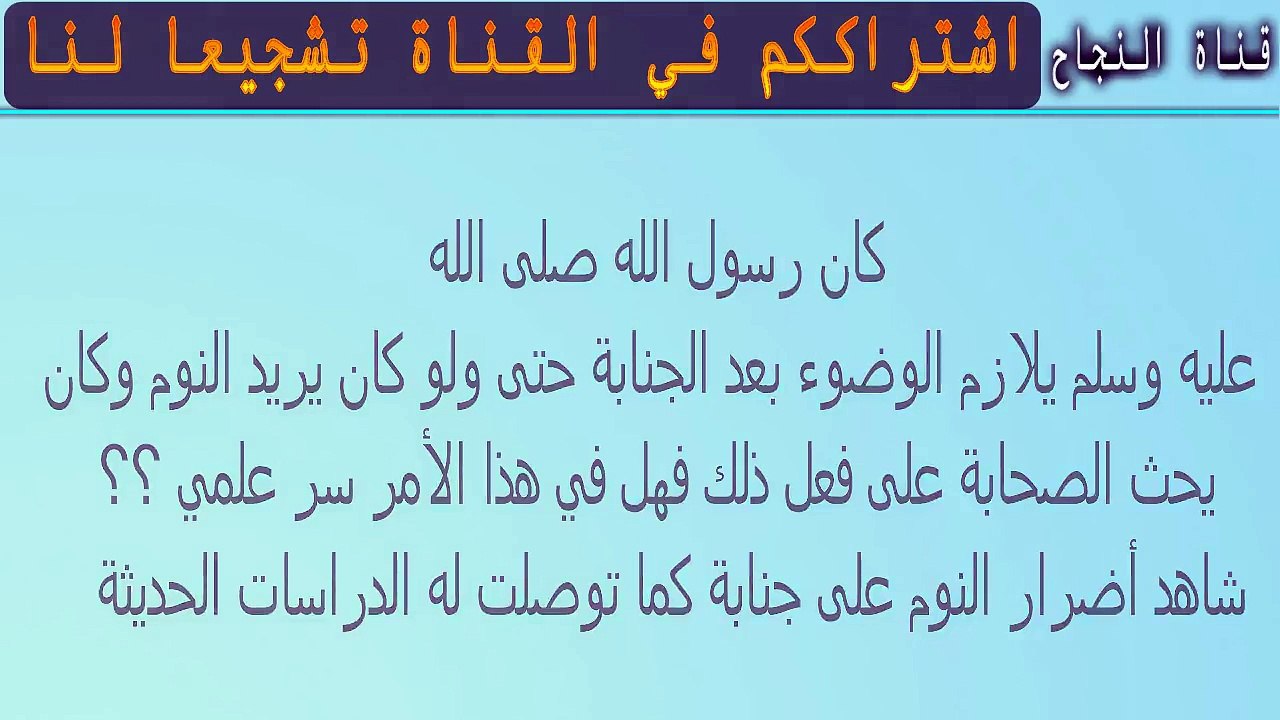 قناة النجاح اشتراككم في القناة تشجيعا لنا

كان رسول الله صلى الله
عليه وسلم يلازم الوضوء بعد الجنابة حتى ولو كان يريد النوم وكان يحث الصحابة على فعل ذلك فهل في هذا الأمر سر علمي ؟؟
شاهد أضرار النوم على جنابة كما توصلت له الدراسات الحديثة